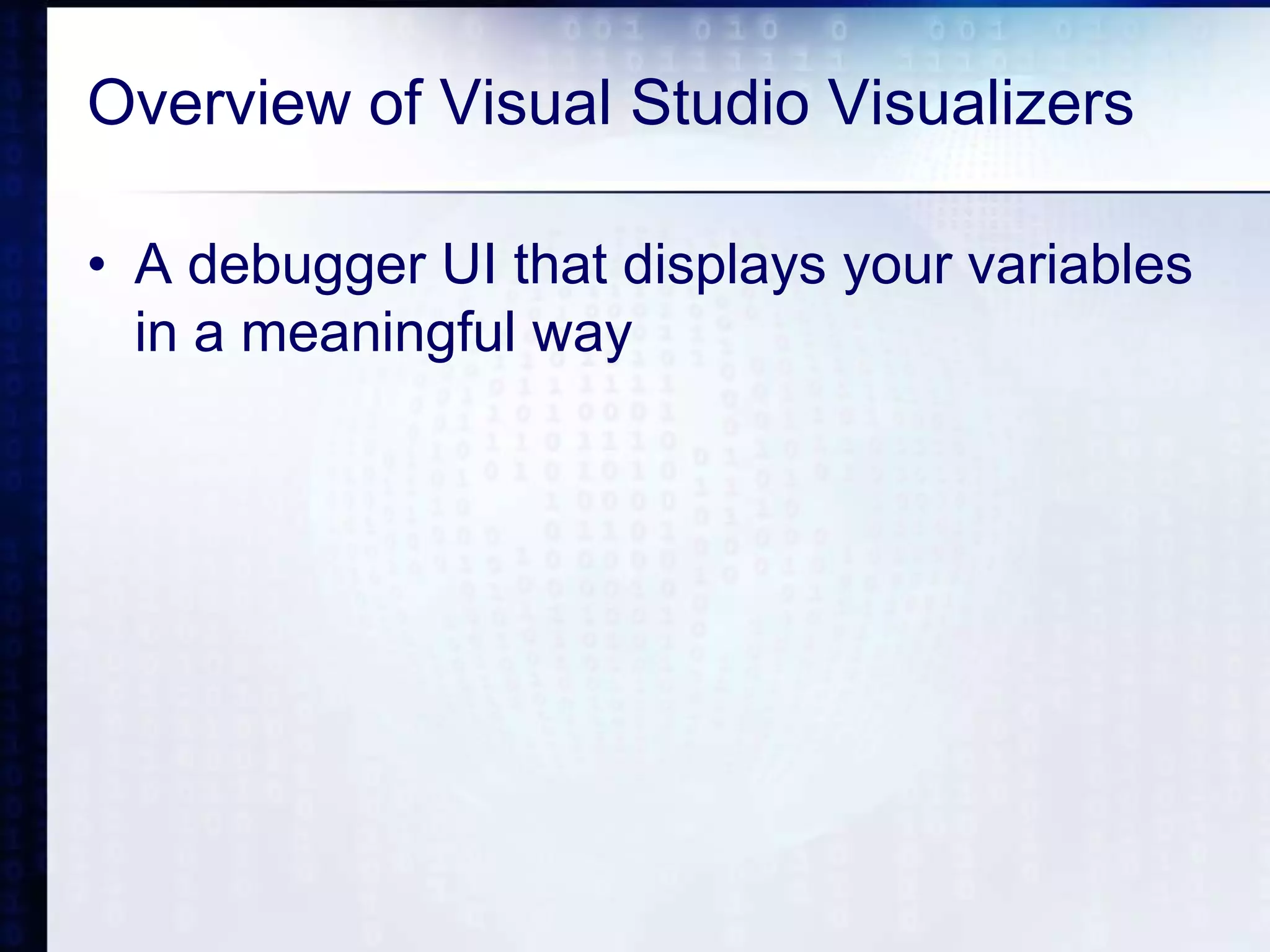 Overview of Visual Studio Visualizers

• A debugger UI that displays your variables in a meaningful way